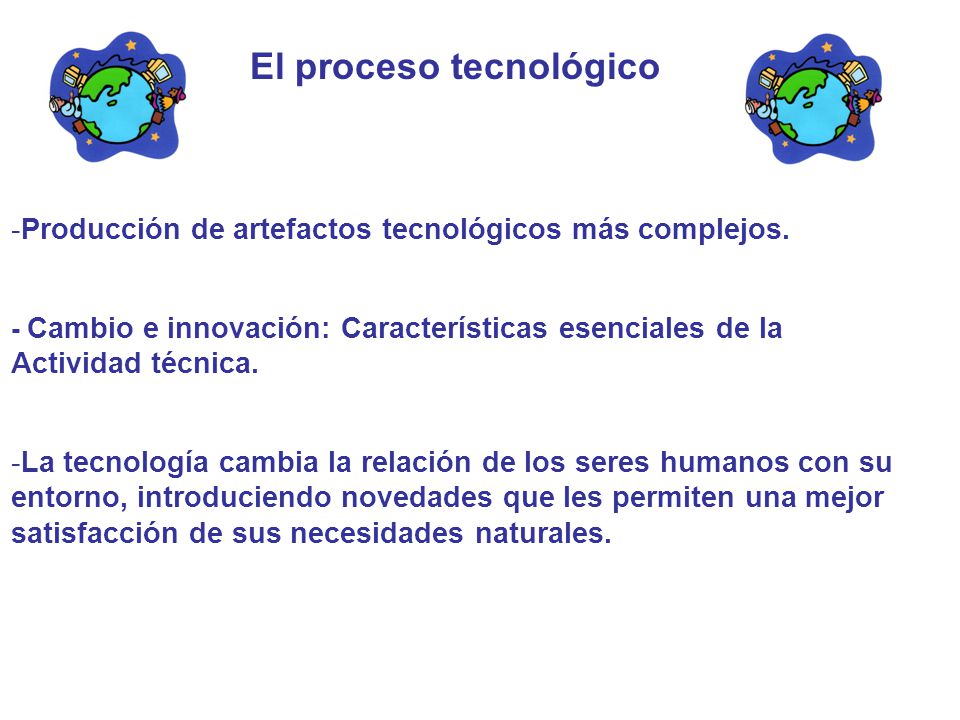 El proceso tecnológico

-Producción de artefactos tecnológicos más complejos.

- Cambio e innovación: Características esenciales de la Actividad técnica.

-La tecnología cambia la relación de los seres humanos con su entorno, introduciendo novedades que les permiten una mejor satisfacción de sus necesidades naturales.